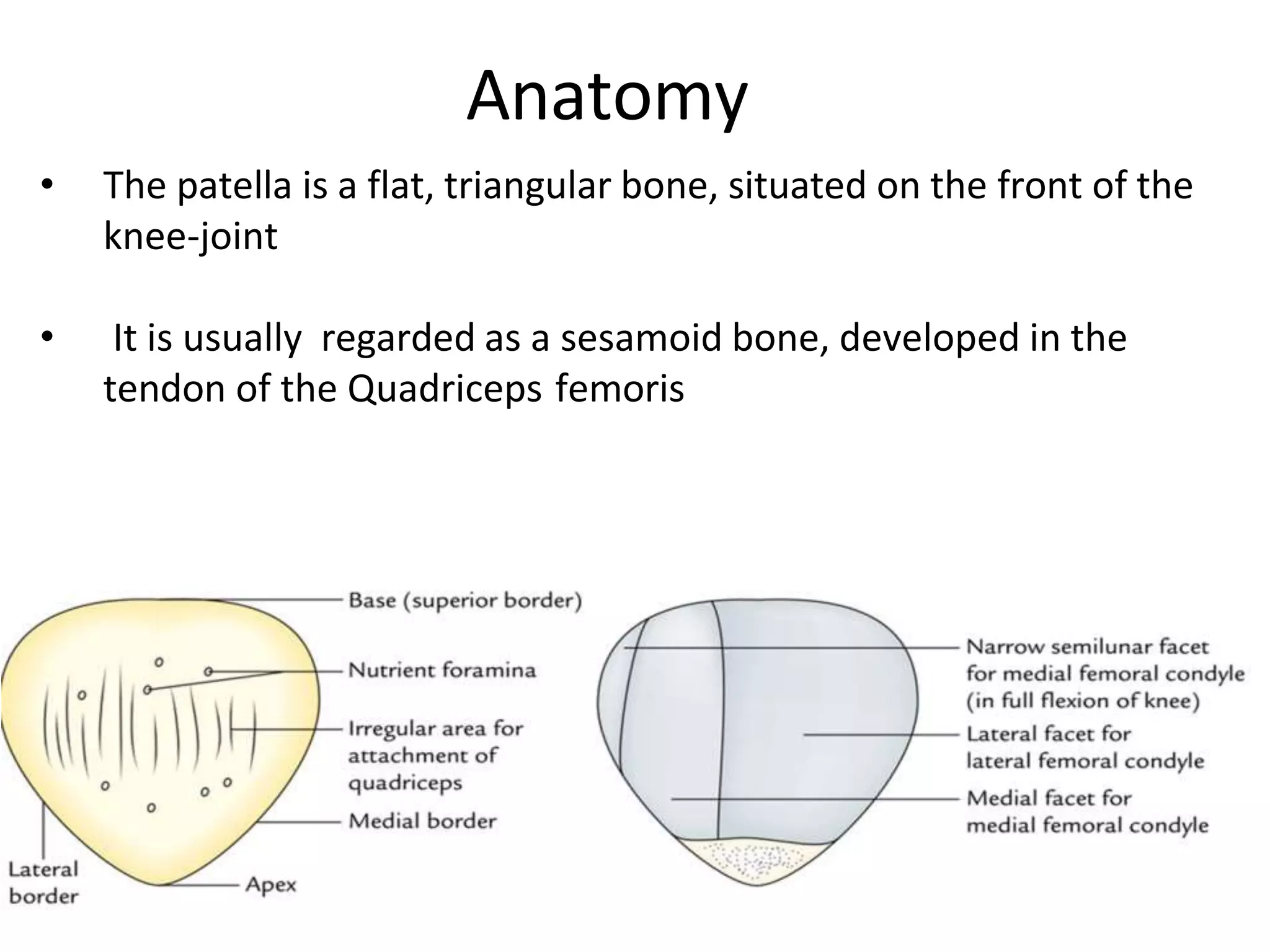 Anatomy

• The patella is a flat, triangular bone, situated on the front of the knee-joint

• It is usually regarded as a sesamoid bone, developed in the tendon of the Quadriceps femoris

Base (superior border)
Nutrient foramina
Irregular area for attachment of quadriceps
Medial border
Lateral border
Apex

Narrow semilunar facet for medial femoral condyle (in full flexion of knee)
Lateral facet for lateral femoral condyle
Medial facet for medial femoral condyle